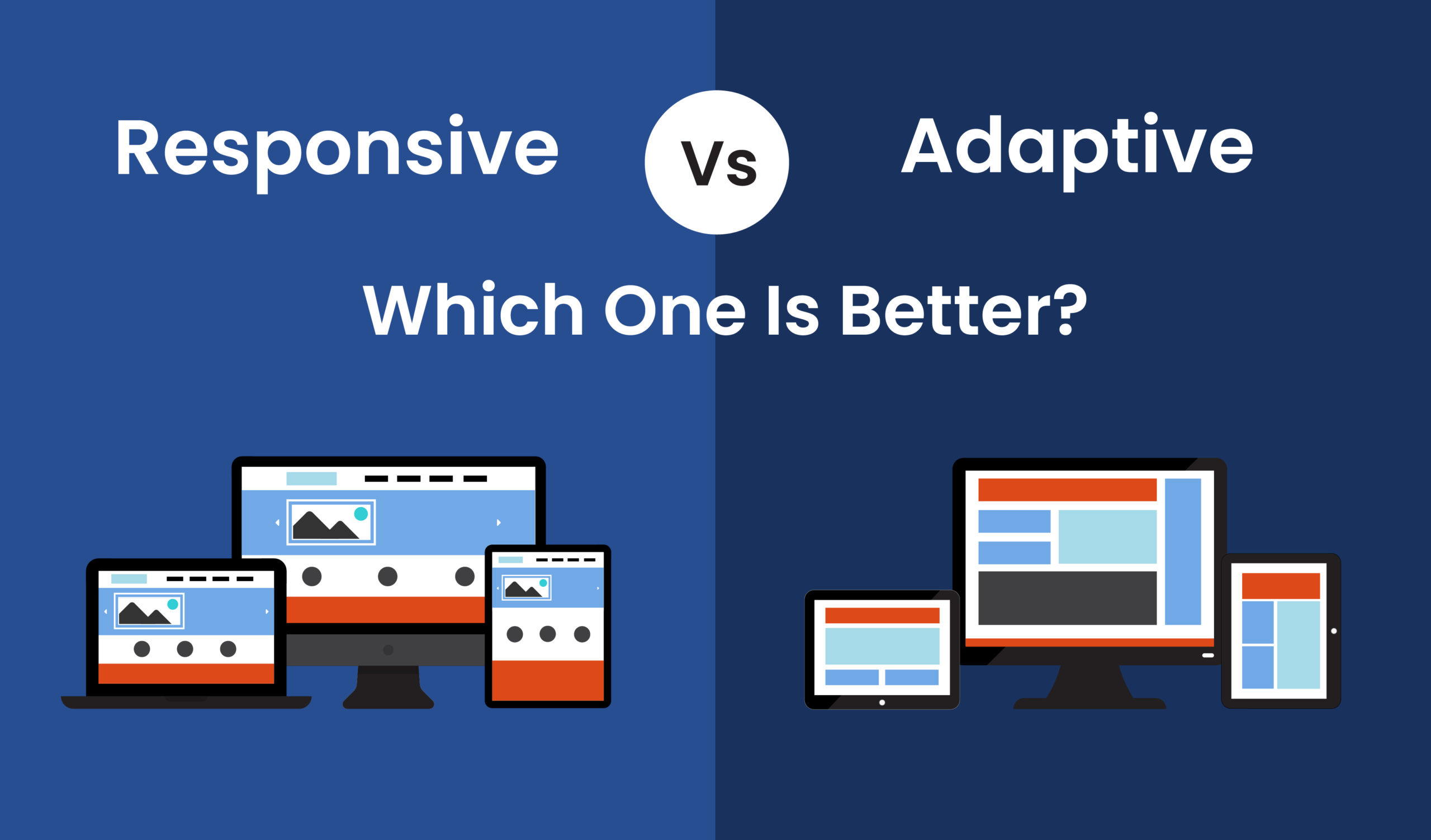 Responsive Vs Adaptive

Which One Is Better?